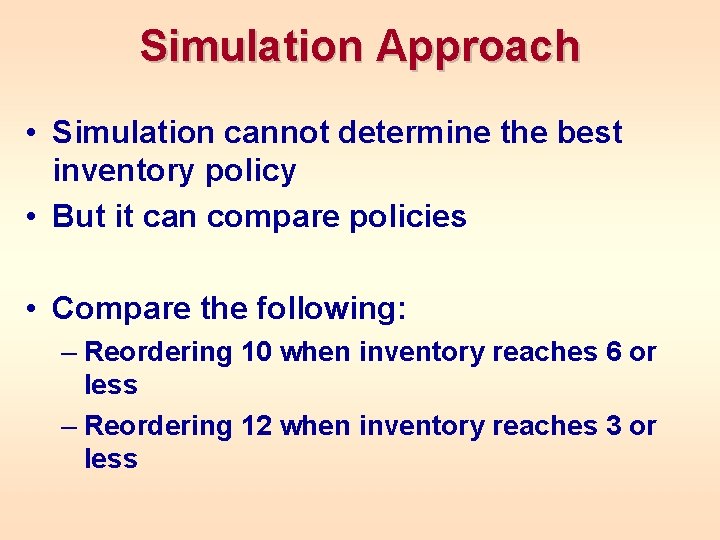 Simulation Approach

• Simulation cannot determine the best inventory policy
• But it can compare policies

• Compare the following:
– Reordering 10 when inventory reaches 6 or less
– Reordering 12 when inventory reaches 3 or less